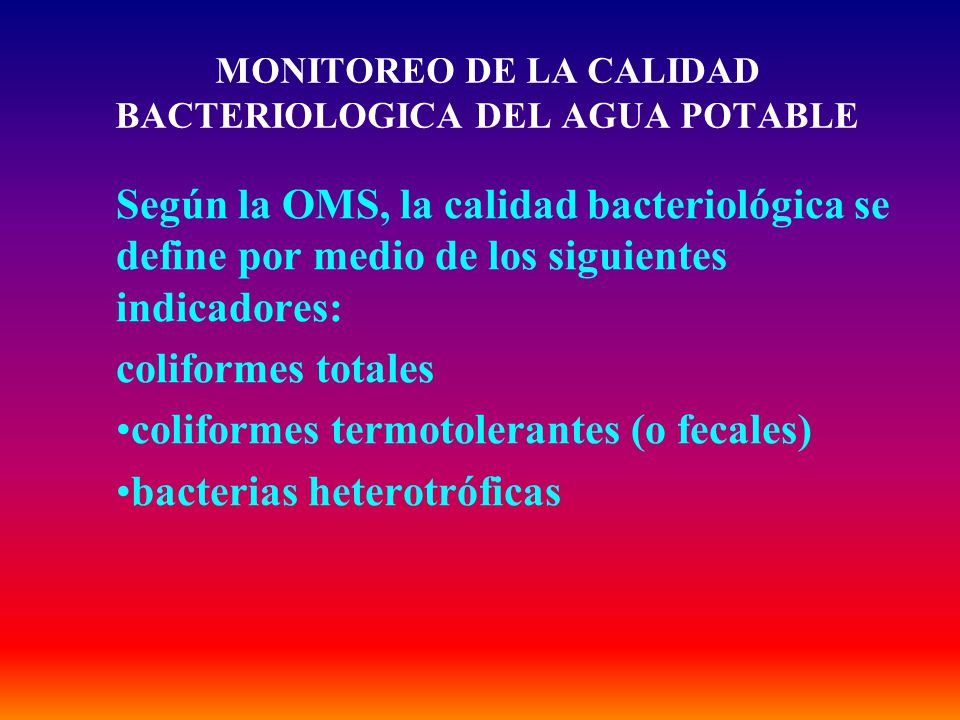 MONITOREO DE LA CALIDAD BACTERIOLOGICA DEL AGUA POTABLE

Según la OMS, la calidad bacteriológica se define por medio de los siguientes indicadores:

coliformes totales

•coliformes termotolerantes (o fecales)

•bacterias heterotróficas